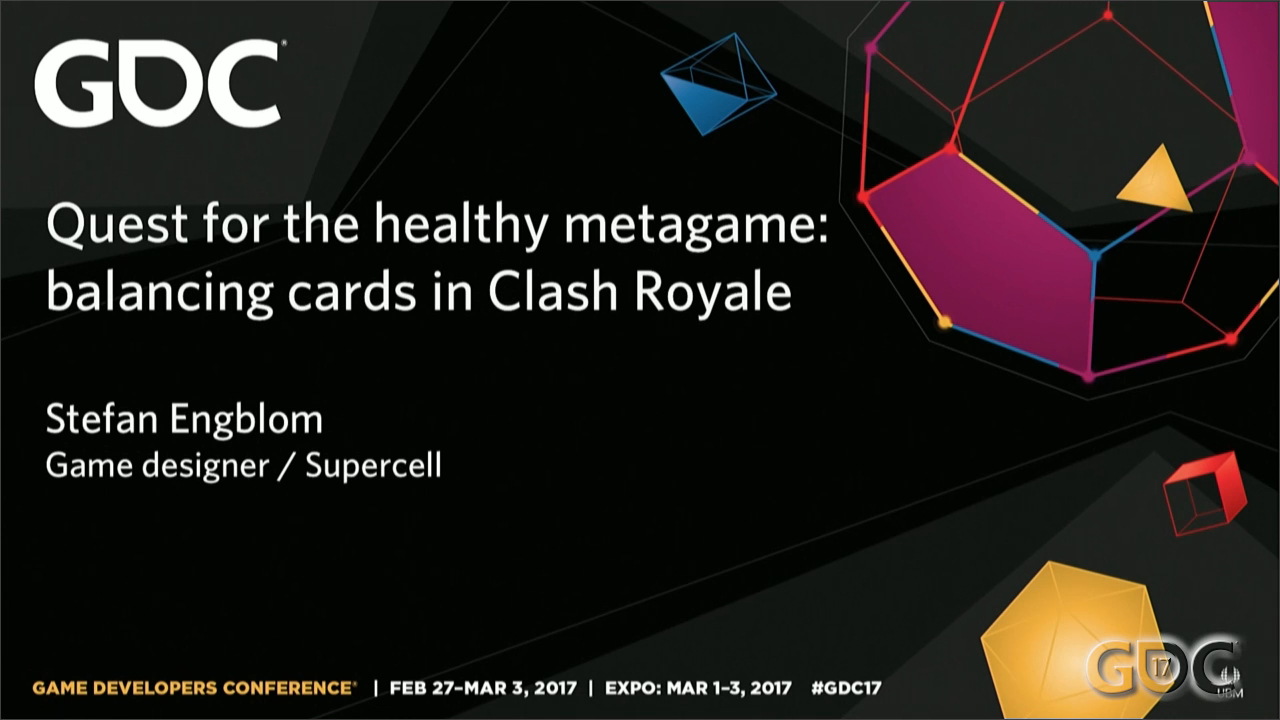 GDC

Quest for the healthy metagame: balancing cards in Clash Royale

Stefan Engblom
Game designer / Supercell

GAME DEVELOPERS CONFERENCE® | FEB 27–MAR 3, 2017 | EXPO: MAR 1–3, 2017 #GDC17

GDC 17 UBM